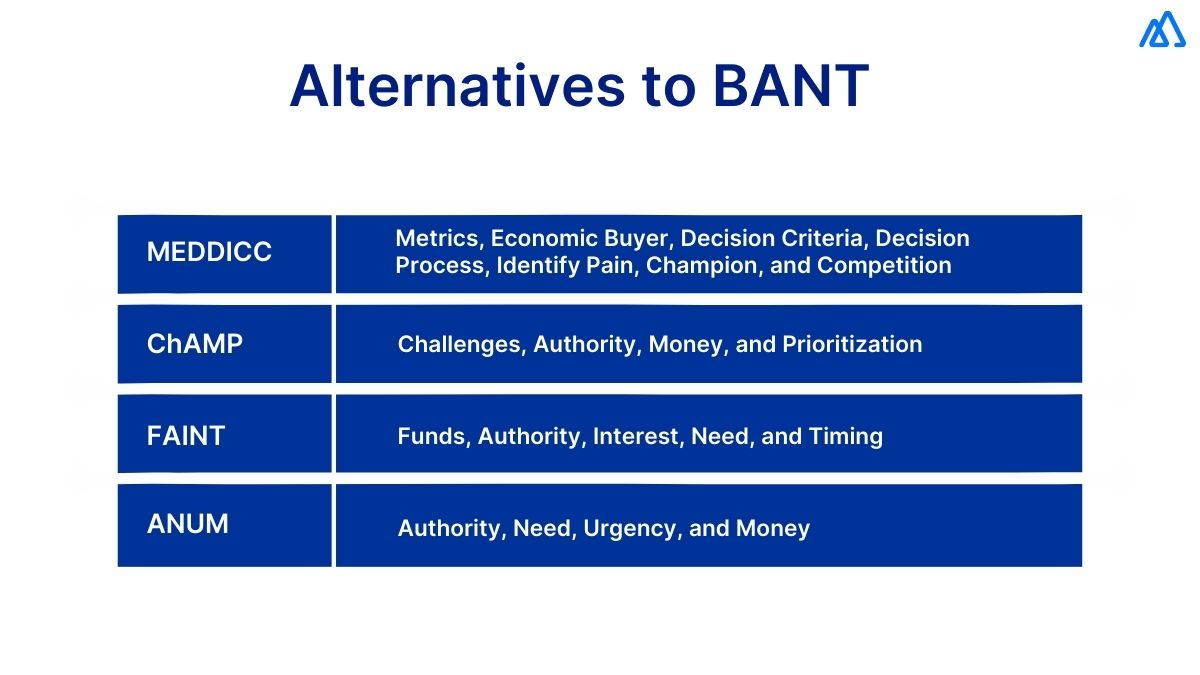 Alternatives to BANT

| MEDDICC | Metrics, Economic Buyer, Decision Criteria, Decision Process, Identify Pain, Champion, and Competition |
|---|---|
| ChAMP | Challenges, Authority, Money, and Prioritization |
| FAINT | Funds, Authority, Interest, Need, and Timing |
| ANUM | Authority, Need, Urgency, and Money |